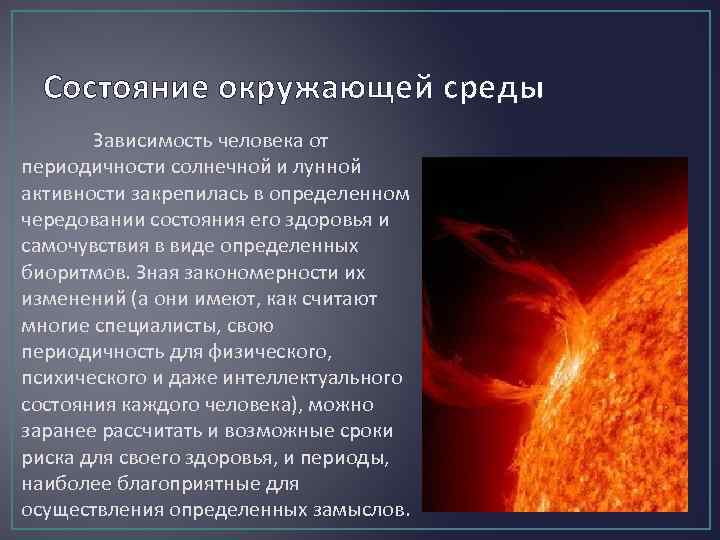 Состояние окружающей среды

Зависимость человека от периодичности солнечной и лунной активности закрепилась в определенном чередовании состояния его здоровья и самочувствия в виде определенных биоритмов. Зная закономерности их изменений (а они имеют, как считают многие специалисты, свою периодичность для физического, психического и даже интеллектуального состояния каждого человека), можно заранее рассчитать и возможные сроки риска для своего здоровья, и периоды, наиболее благоприятные для осуществления определенных замыслов.